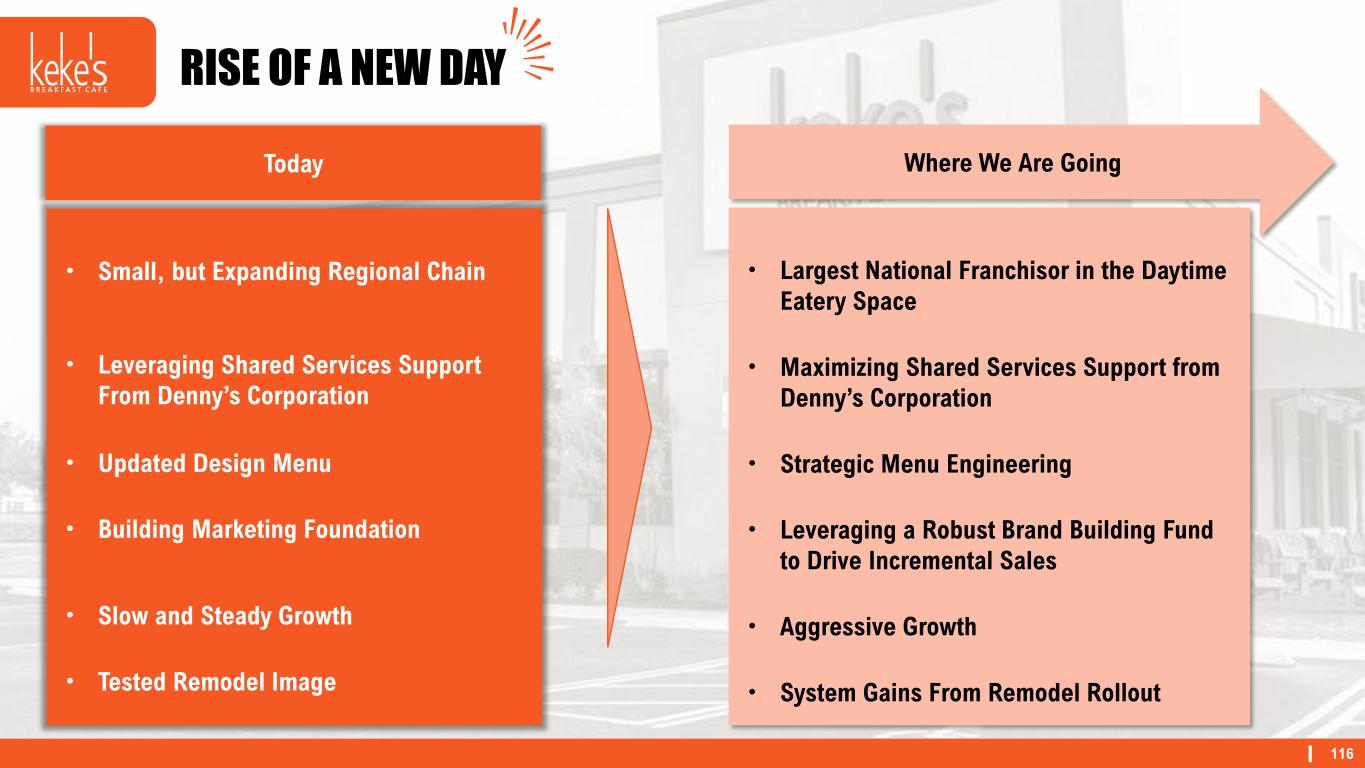 keke's BREAKFAST CAFE

RISE OF A NEW DAY

Today

• Small, but Expanding Regional Chain

• Leveraging Shared Services Support From Denny's Corporation

• Updated Design Menu

• Building Marketing Foundation

• Slow and Steady Growth

• Tested Remodel Image

Where We Are Going

• Largest National Franchisor in the Daytime Eatery Space

• Maximizing Shared Services Support from Denny's Corporation

• Strategic Menu Engineering

• Leveraging a Robust Brand Building Fund to Drive Incremental Sales

• Aggressive Growth

• System Gains From Remodel Rollout

116